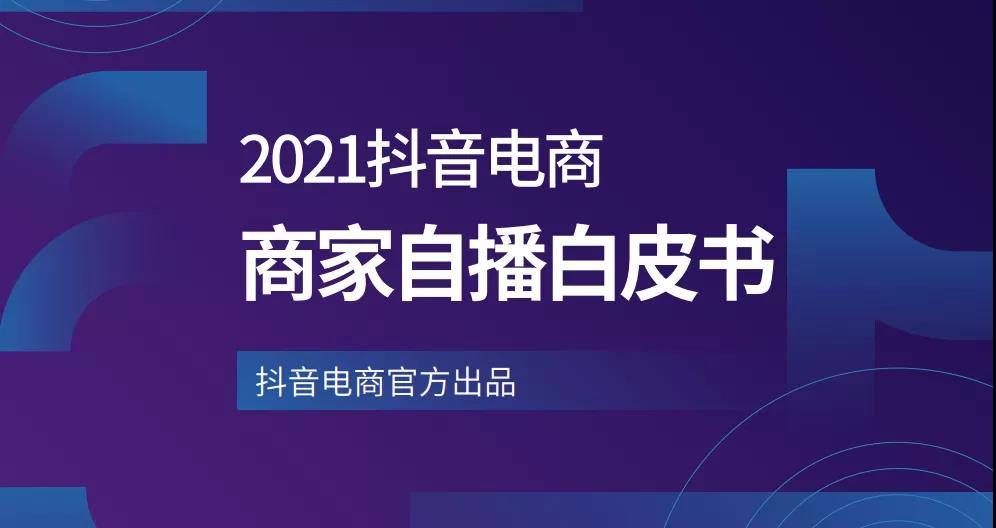 2021抖音电商
商家自播白皮书

抖音电商官方出品